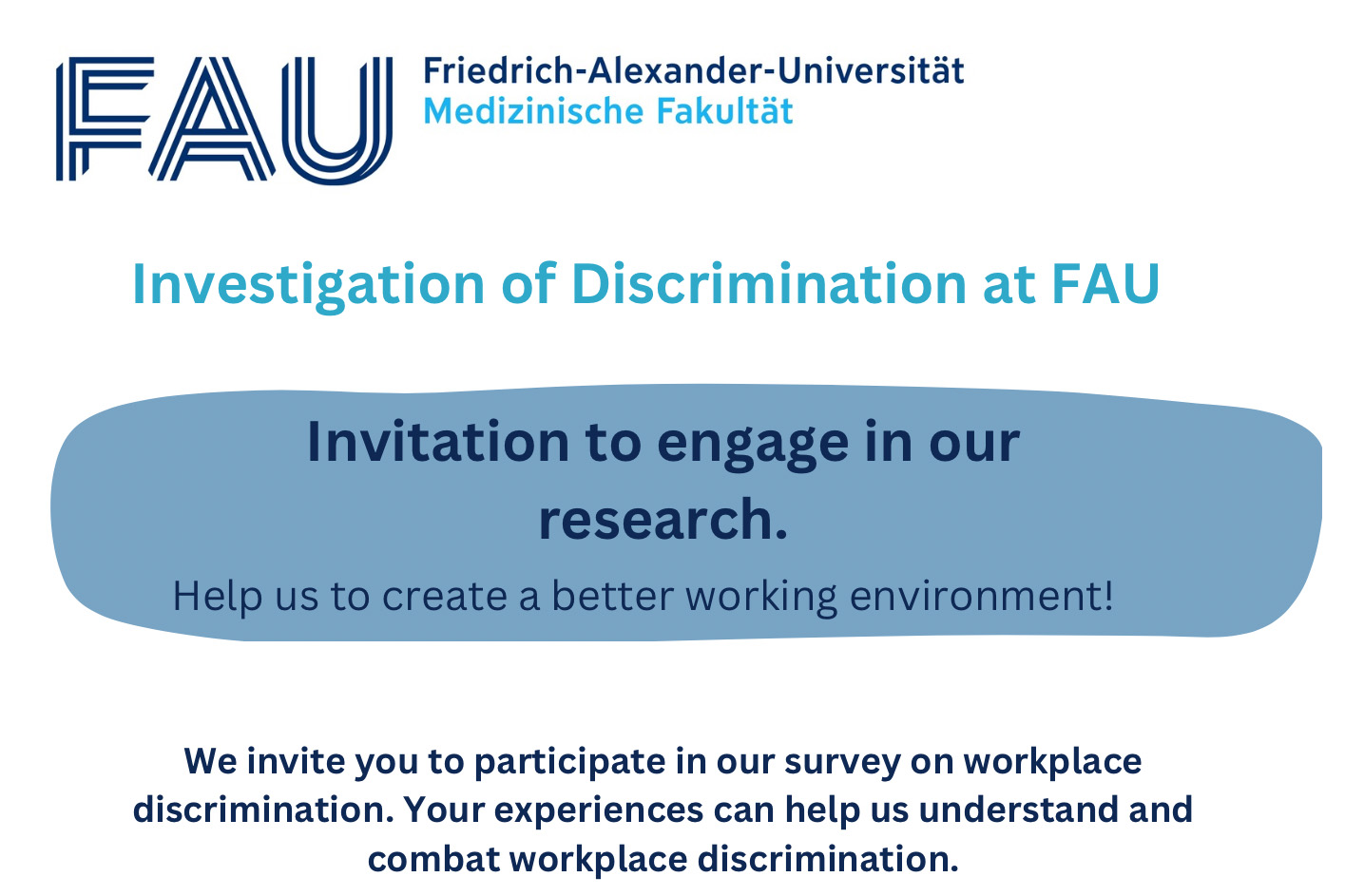 FAU

Friedrich-Alexander-Universität
Medizinische Fakultät

Investigation of Discrimination at FAU

Invitation to engage in our research.

Help us to create a better working environment!

We invite you to participate in our survey on workplace discrimination. Your experiences can help us understand and combat workplace discrimination.